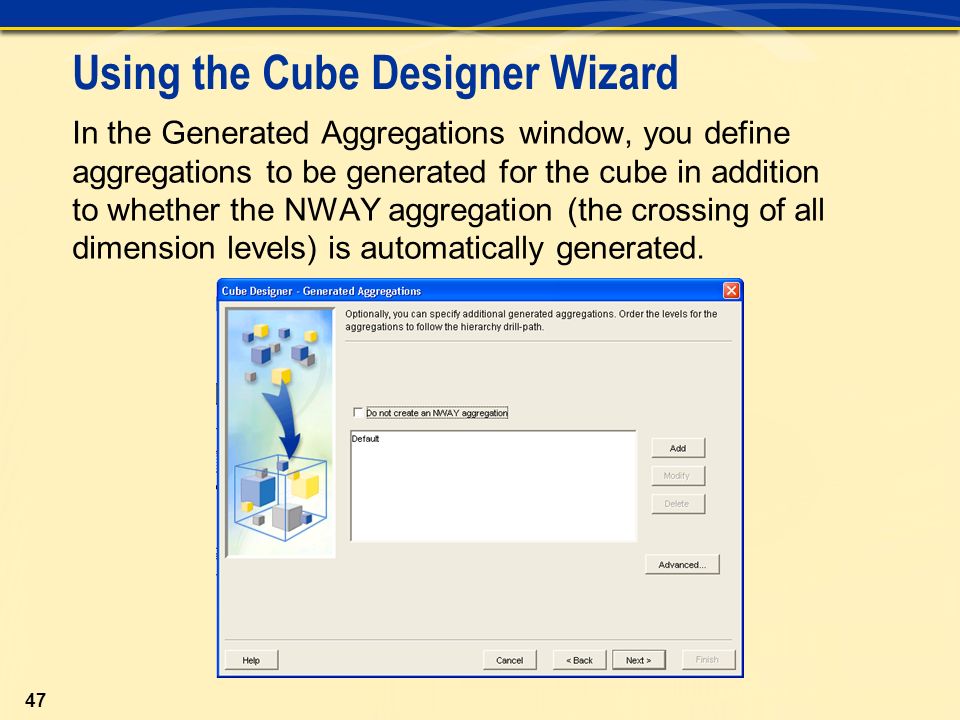 Using the Cube Designer Wizard

In the Generated Aggregations window, you define aggregations to be generated for the cube in addition to whether the NWAY aggregation (the crossing of all dimension levels) is automatically generated.

Cube Designer - Generated Aggregations

Optionally, you can specify additional generated aggregations. Order the levels for the aggregations to follow the hierarchy drill-path.

Do not create an NWAY aggregation

Default

Add

Modify

Delete

Advanced...

Help

Cancel

< Back

Next >

Finish

47